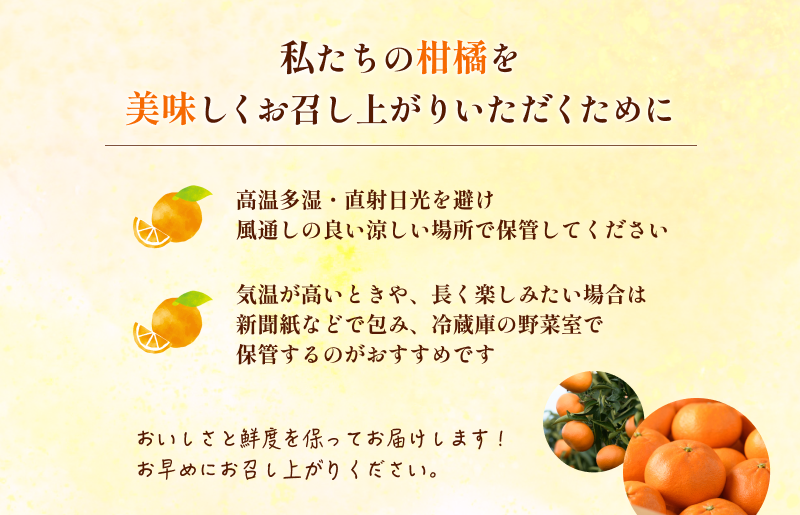 私たちの柑橘を
美味しくお召し上がりいただくために

高温多湿・直射日光を避け
風通しの良い涼しい場所で保管してください

気温が高いときや、長く楽しみたい場合は
新聞紙などで包み、冷蔵庫の野菜室で
保管するのがおすすめです

おいしさと鮮度を保ってお届けします！
お早めにお召し上がりください。